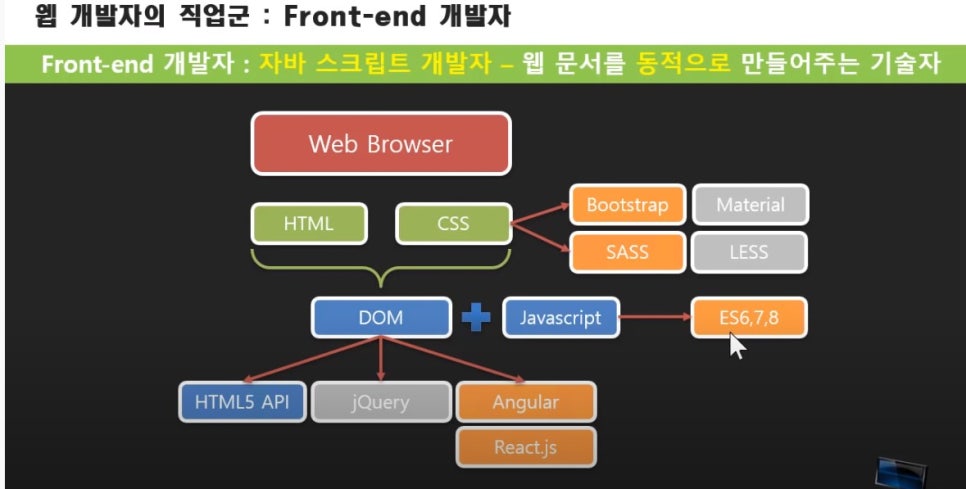 웹 개발자의 직업군 : Front-end 개발자

Front-end 개발자 : 자바 스크립트 개발자 – 웹 문서를 동적으로 만들어주는 기술자

Web Browser

HTML

CSS

Bootstrap

Material

SASS

LESS

DOM

Javascript

ES6,7,8

HTML5 API

jQuery

Angular

React.js